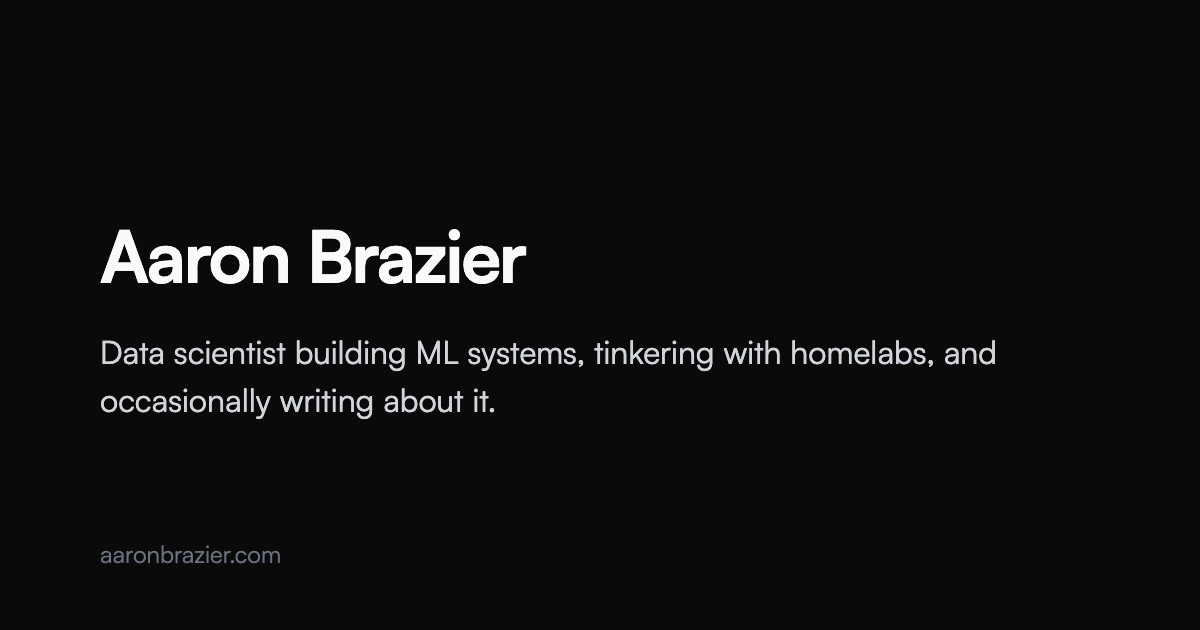 Aaron Brazier

Data scientist building ML systems, tinkering with homelabs, and occasionally writing about it.

aaronbrazier.com